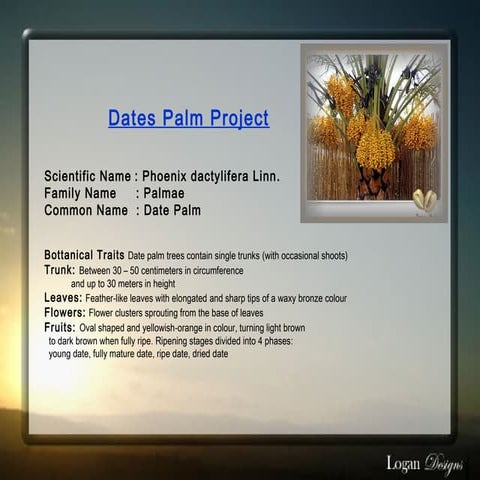 Dates Palm Project

Scientific Name : Phoenix dactylifera Linn.
Family Name : Palmae
Common Name : Date Palm

Bottanical Traits Date palm trees contain single trunks (with occasional shoots)
Trunk: Between 30 – 50 centimeters in circumference and up to 30 meters in height
Leaves: Feather-like leaves with elongated and sharp tips of a waxy bronze colour
Flowers: Flower clusters sprouting from the base of leaves
Fruits: Oval shaped and yellowish-orange in colour, turning light brown to dark brown when fully ripe. Ripening stages divided into 4 phases: young date, fully mature date, ripe date, dried date

Logan Designs